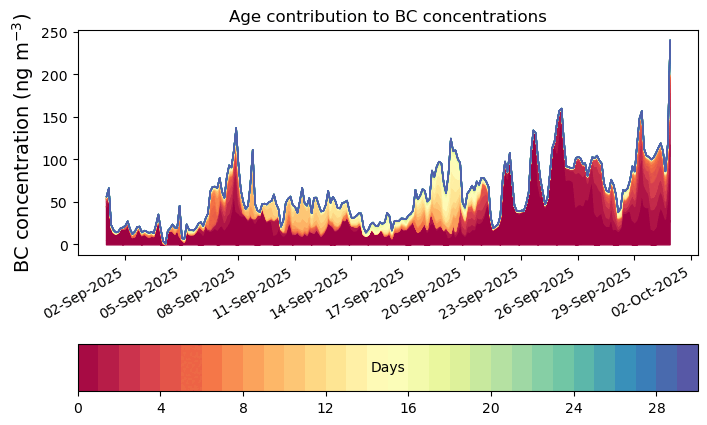 Age contribution to BC concentrations

BC concentration (ng m$^{-3}$)

250
200
150
100
50
0

02-Sep-2025
05-Sep-2025
08-Sep-2025
11-Sep-2025
14-Sep-2025
17-Sep-2025
20-Sep-2025
23-Sep-2025
26-Sep-2025
29-Sep-2025
02-Oct-2025

Days

0
4
8
12
16
20
24
28